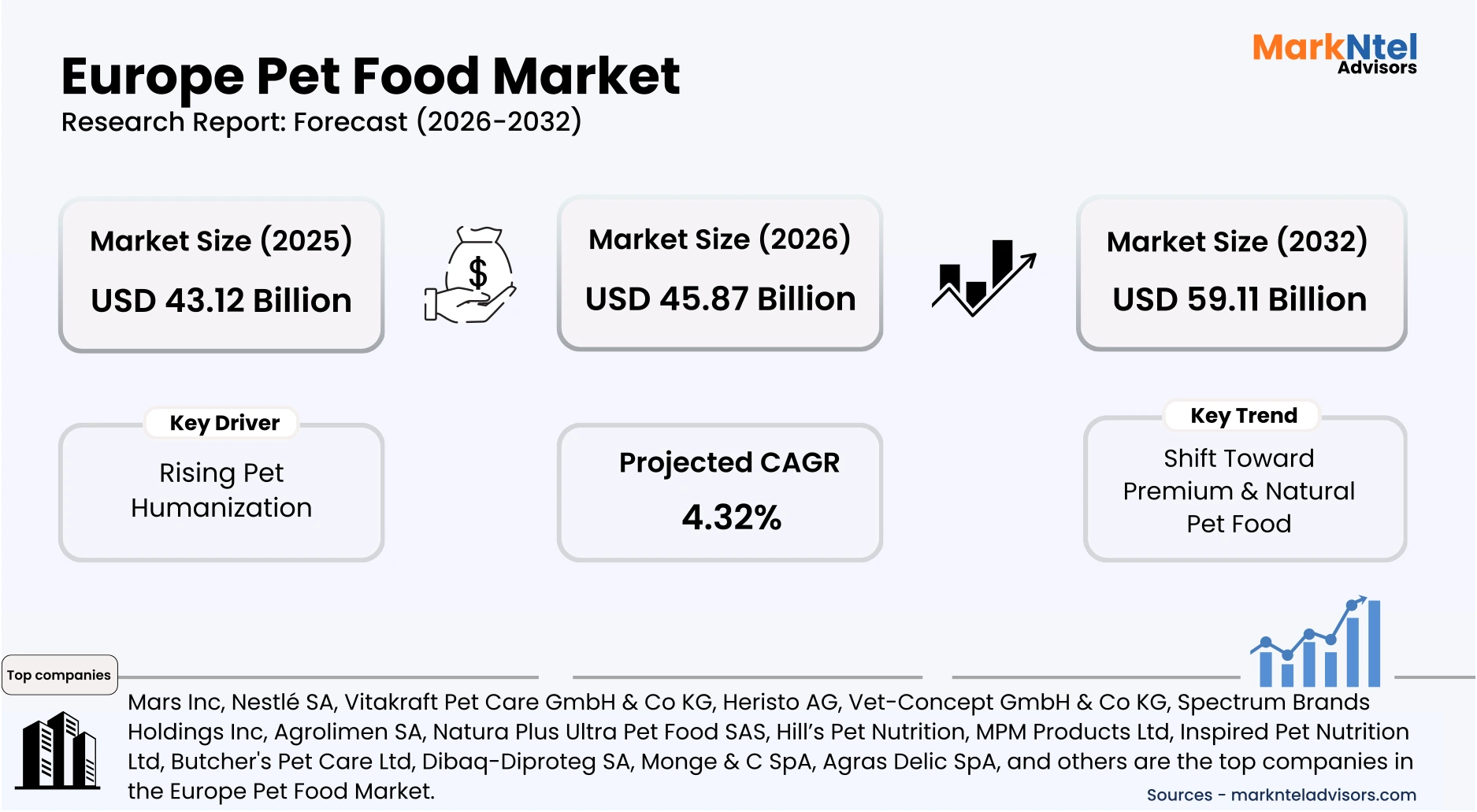 Europe Pet Food Market
Research Report: Forecast (2026-2032)

MarkNtel Advisors

Market Size (2025)
USD 43.12 Billion

$

Market Size (2026)
USD 45.87 Billion

Market Size (2032)
USD 59.11 Billion

Key Driver
Rising Pet Humanization

Projected CAGR
4.32%

Key Trend
Shift Toward Premium & Natural Pet Food

Top companies

Mars Inc, Nestlé SA, Vitakraft Pet Care GmbH & Co KG, Heristo AG, Vet-Concept GmbH & Co KG, Spectrum Brands Holdings Inc, Agrolimen SA, Natura Plus Ultra Pet Food SAS, Hill's Pet Nutrition, MPM Products Ltd, Inspired Pet Nutrition Ltd, Butcher's Pet Care Ltd, Dibaq-Diproteg SA, Monge & C SpA, Agras Delic SpA, and others are the top companies in the Europe Pet Food Market.

Sources - marknteladvisors.com